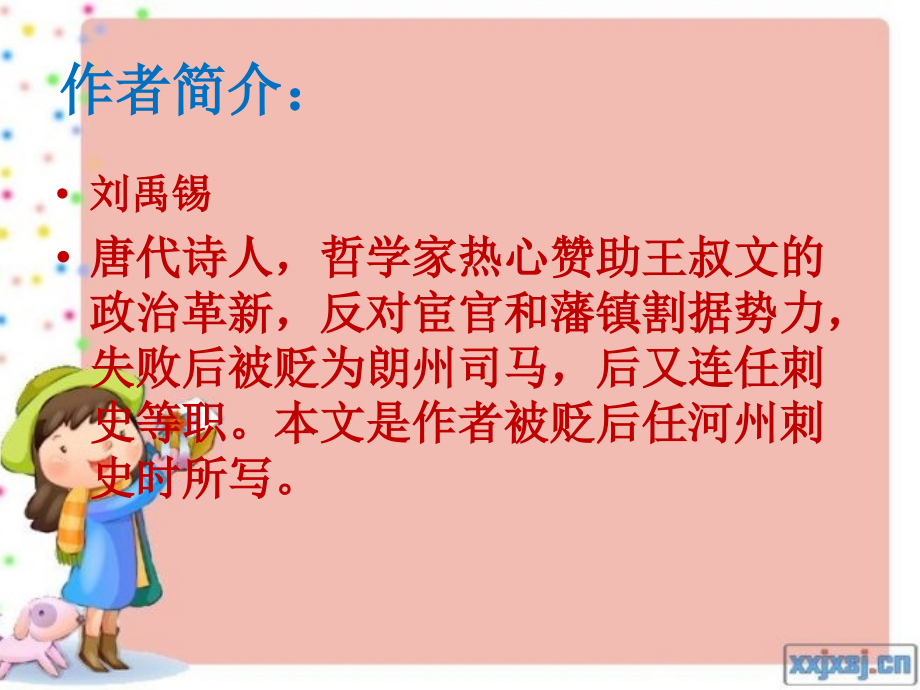 作者简介：

• 刘禹锡

• 唐代诗人，哲学家热心赞助王叔文的政治革新，反对宦官和藩镇割据势力，失败后被贬为朗州司马，后又连任刺史等职。本文是作者被贬后任河州刺史时所写。

xxjxsj.cn